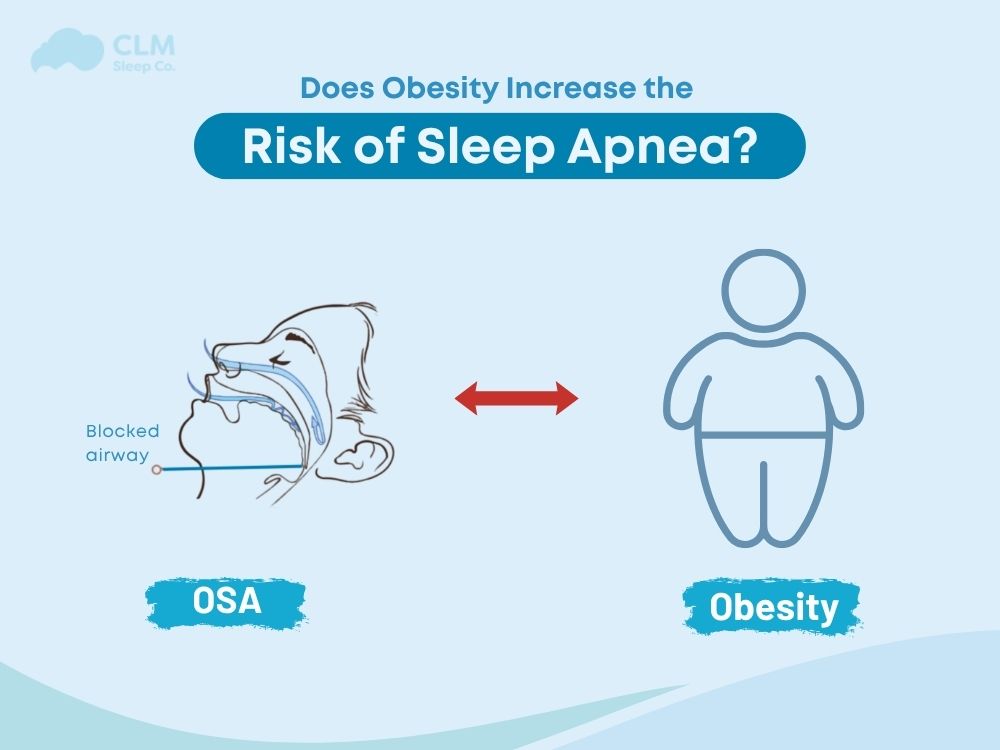 CLM
Sleep Co.

Does Obesity Increase the

Risk of Sleep Apnea?

Blocked airway

OSA

Obesity